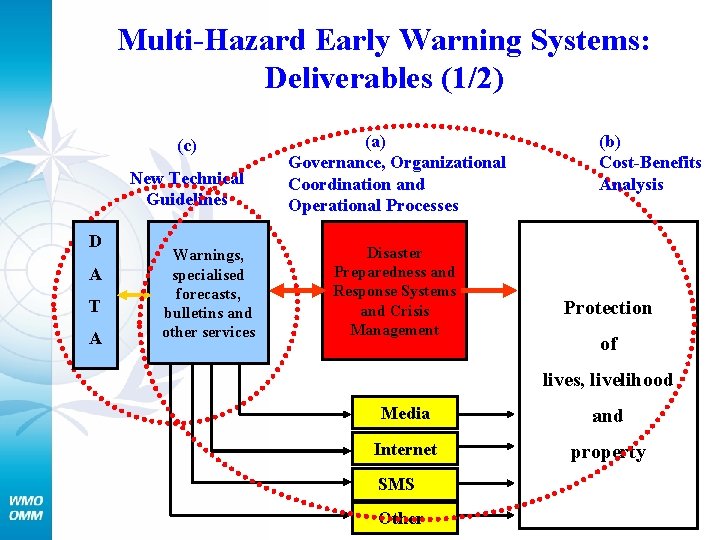 Multi-Hazard Early Warning Systems: Deliverables (1/2)

(c)
New Technical Guidelines

(a)
Governance, Organizational Coordination and Operational Processes

(b)
Cost-Benefits Analysis

D
A
T
A

Warnings, specialised forecasts, bulletins and other services

Disaster Preparedness and Response Systems and Crisis Management

Protection of lives, livelihood and property

Media

Internet

SMS

Other

WMO
OMM